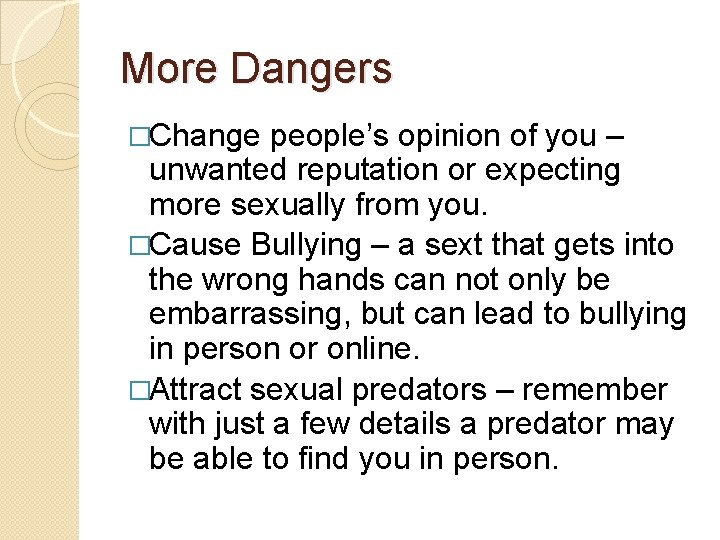 More Dangers

□Change people’s opinion of you – unwanted reputation or expecting more sexually from you.

□Cause Bullying – a sext that gets into the wrong hands can not only be embarrassing, but can lead to bullying in person or online.

□Attract sexual predators – remember with just a few details a predator may be able to find you in person.